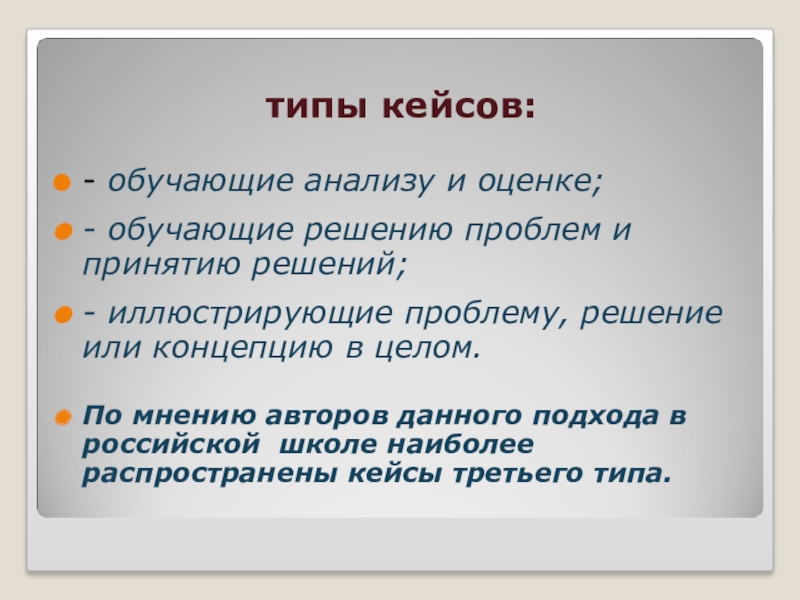 типы кейсов:

- обучающие анализу и оценке;

- обучающие решению проблем и принятию решений;

- иллюстрирующие проблему, решение или концепцию в целом.

По мнению авторов данного подхода в российской школе наиболее распространены кейсы третьего типа.